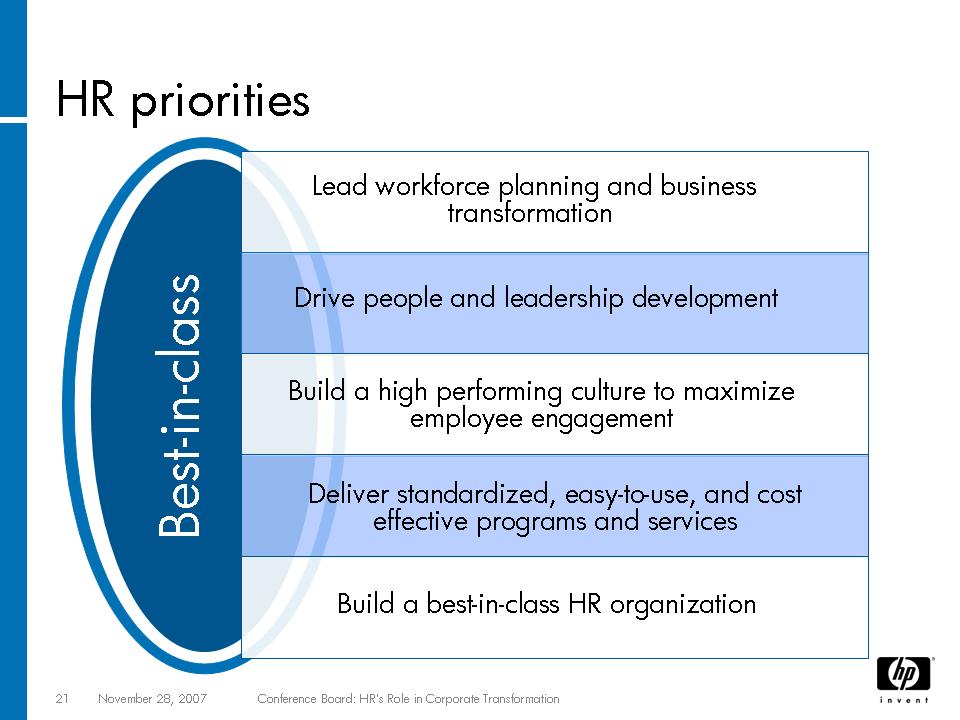 HR priorities

Best-in-class

Lead workforce planning and business transformation

Drive people and leadership development

Build a high performing culture to maximize employee engagement

Deliver standardized, easy-to-use, and cost effective programs and services

Build a best-in-class HR organization

21 November 28, 2007 Conference Board: HR's Role in Corporate Transformation

hp invent